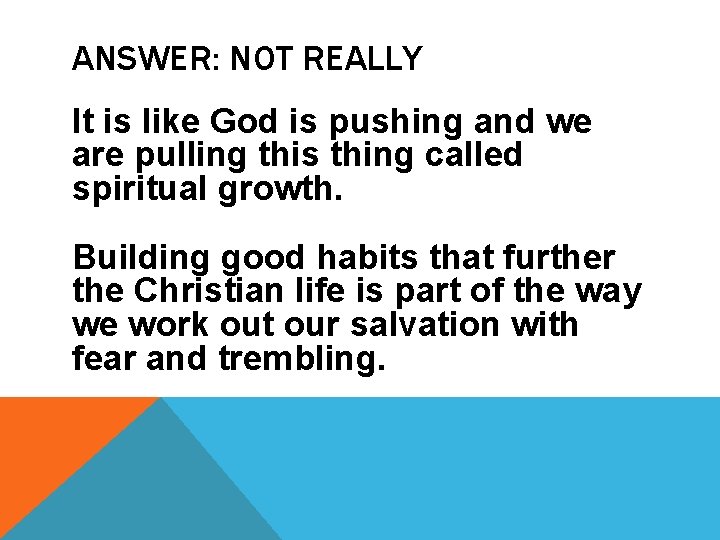 ANSWER: NOT REALLY

It is like God is pushing and we are pulling this thing called spiritual growth.

Building good habits that further the Christian life is part of the way we work out our salvation with fear and trembling.